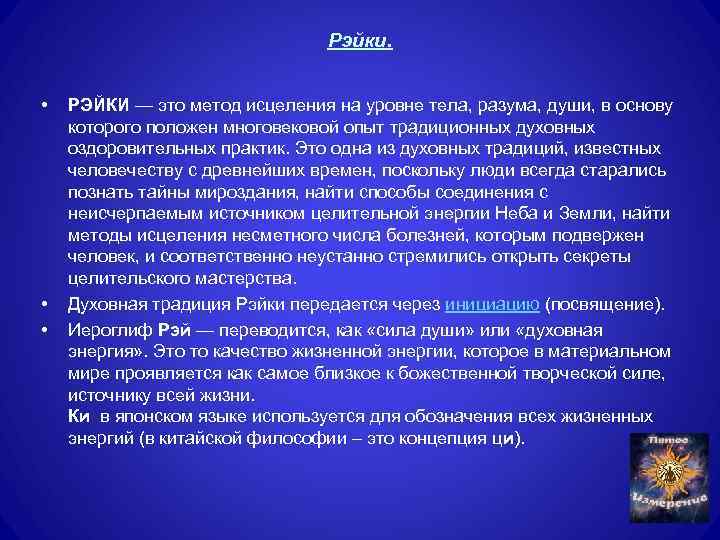 Рэйки.

• РЭЙКИ — это метод исцеления на уровне тела, разума, души, в основу которого положен многовековой опыт традиционных духовных оздоровительных практик. Это одна из духовных традиций, известных человечеству с древнейших времен, поскольку люди всегда старались познать тайны мироздания, найти способы соединения с неисчерпаемым источником целительной энергии Неба и Земли, найти методы исцеления несметного числа болезней, которым подвержен человек, и соответственно неустанно стремились открыть секреты целительского мастерства.

• Духовная традиция Рэйки передается через инициацию (посвящение).

• Иероглиф Рэй — переводится, как «сила души» или «духовная энергия». Это то качество жизненной энергии, которое в материальном мире проявляется как самое близкое к божественной творческой силе, источнику всей жизни.
Ки в японском языке используется для обозначения всех жизненных энергий (в китайской философии – это концепция ци).

Пятое Измерение